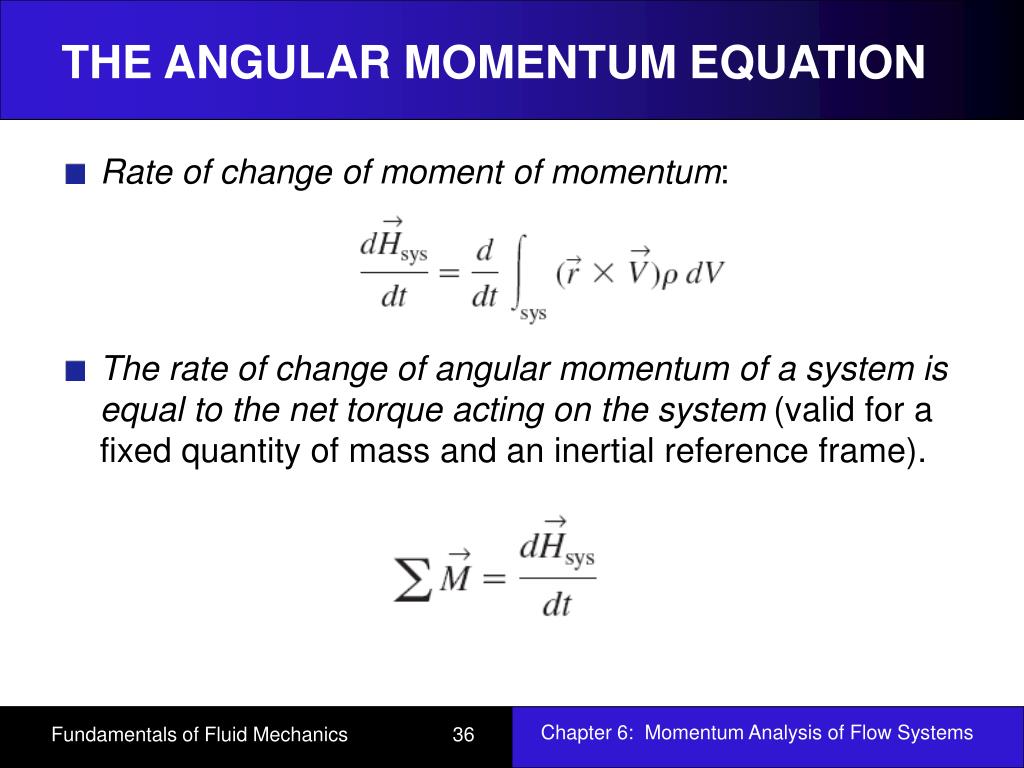 THE ANGULAR MOMENTUM EQUATION

Rate of change of moment of momentum:

$\frac{d\vec{H}_{sys}}{dt} = \frac{d}{dt}\int_{sys} (\vec{r} \times \vec{V})\rho \, dV$

The rate of change of angular momentum of a system is equal to the net torque acting on the system (valid for a fixed quantity of mass and an inertial reference frame).

$\sum \vec{M} = \frac{d\vec{H}_{sys}}{dt}$

Fundamentals of Fluid Mechanics

36

Chapter 6: Momentum Analysis of Flow Systems